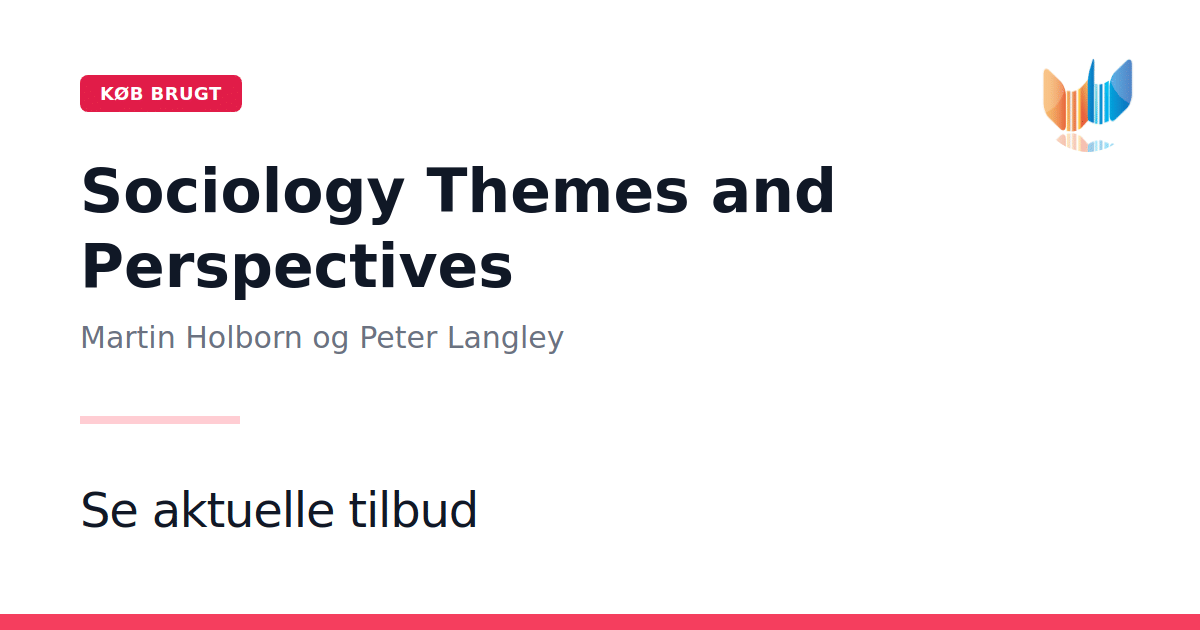 KØB BRUGT

Sociology Themes and Perspectives

Martin Holborn og Peter Langley

Se aktuelle tilbud